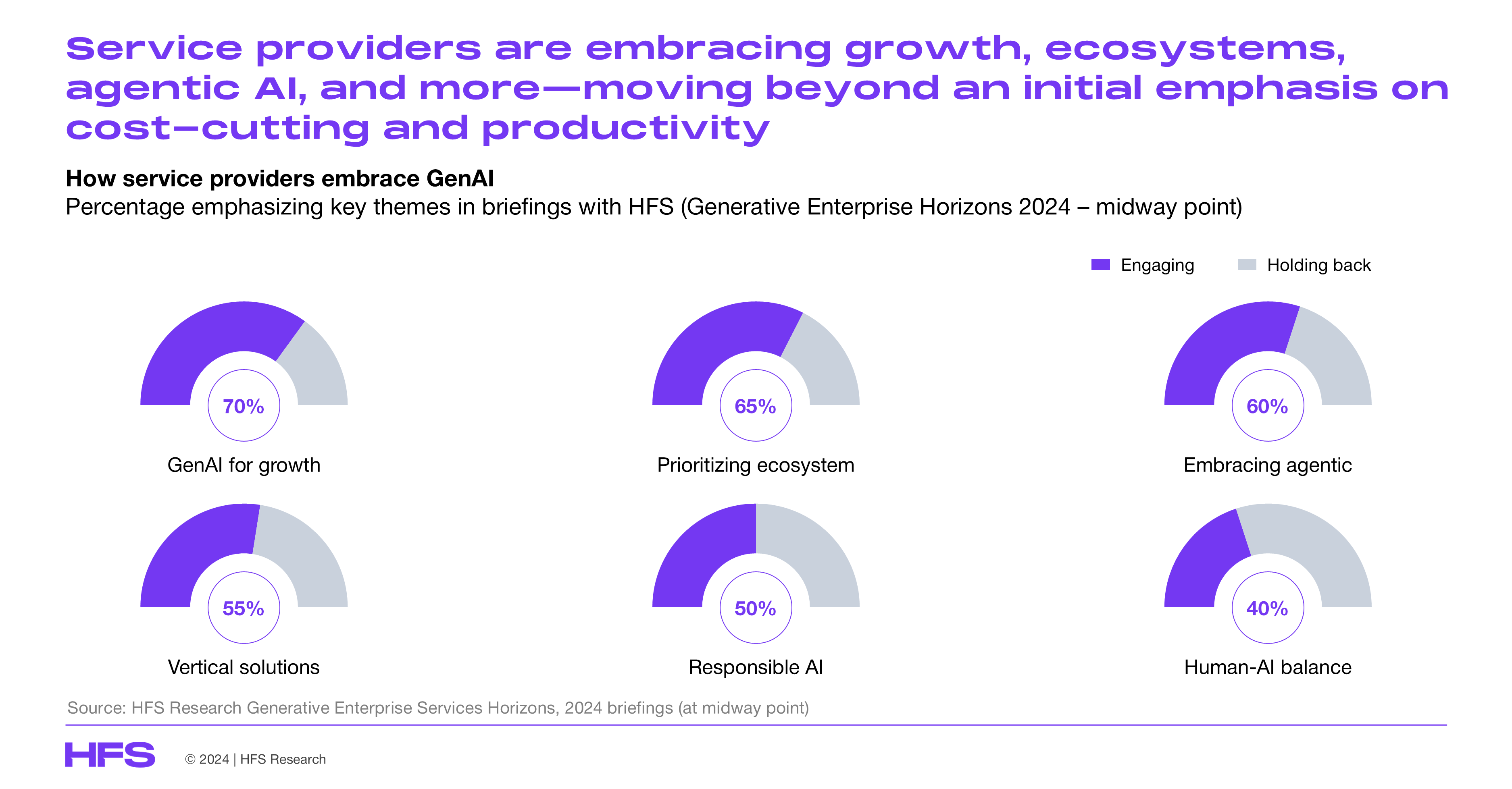 Service providers are embracing growth, ecosystems, agentic AI, and more—moving beyond an initial emphasis on cost-cutting and productivity

How service providers embrace GenAI
Percentage emphasizing key themes in briefings with HFS (Generative Enterprise Horizons 2024 – midway point)

Engaging
Holding back

70%
GenAI for growth

65%
Prioritizing ecosystem

60%
Embracing agentic

55%
Vertical solutions

50%
Responsible AI

40%
Human-AI balance

Source: HFS Research Generative Enterprise Services Horizons, 2024 briefings (at midway point)

HFS
© 2024 | HFS Research